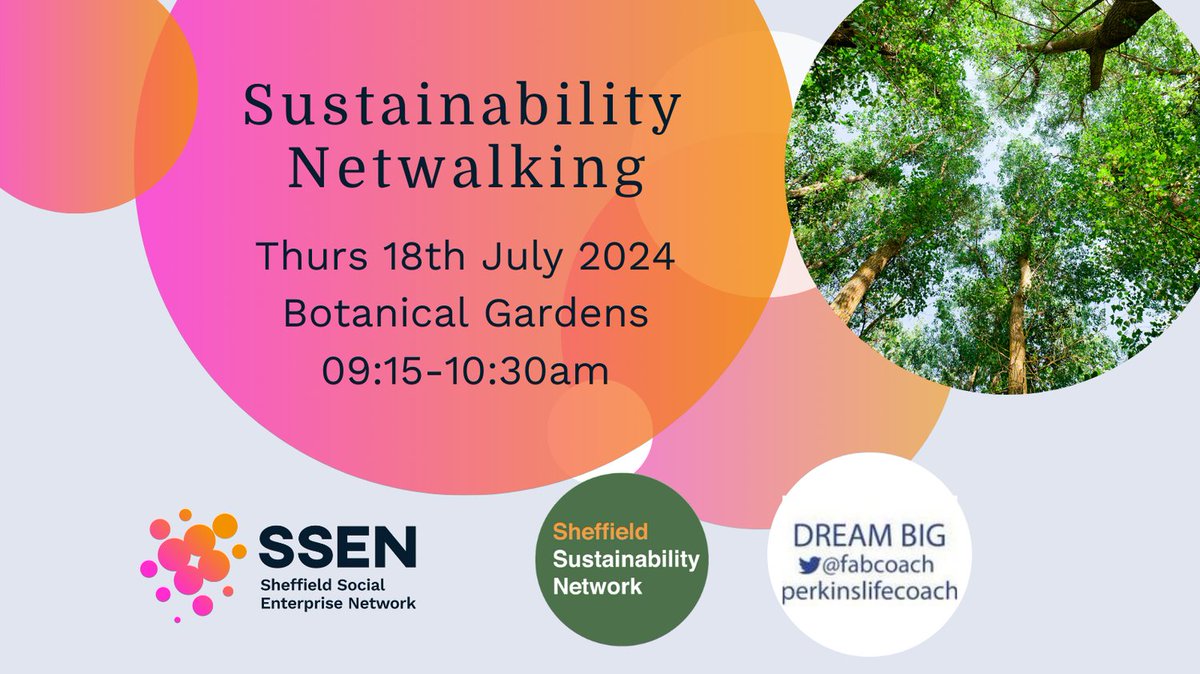 Sustainability Netwalking

Thurs 18th July 2024
Botanical Gardens
09:15-10:30am

SSEN
Sheffield Social Enterprise Network

Sheffield
Sustainability
Network

DREAM BIG
@fabcoach
perkinslifecoach